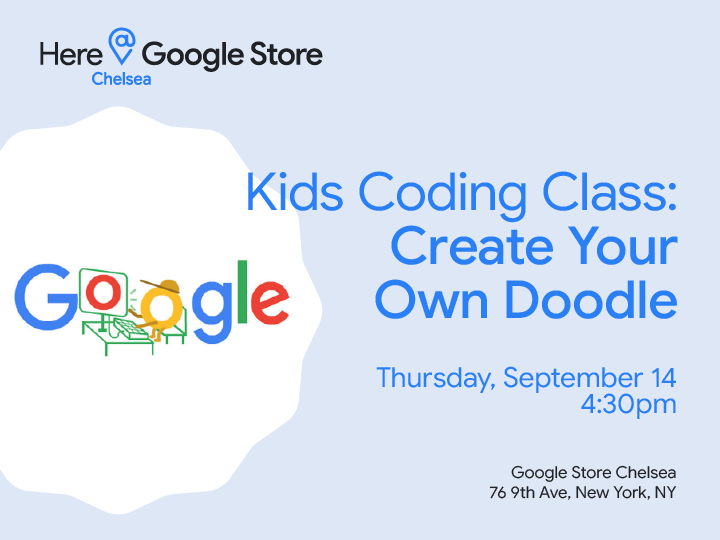 Here @ Google Store
Chelsea

Google

Kids Coding Class: Create Your Own Doodle

Thursday, September 14
4:30pm

Google Store Chelsea
76 9th Ave, New York, NY